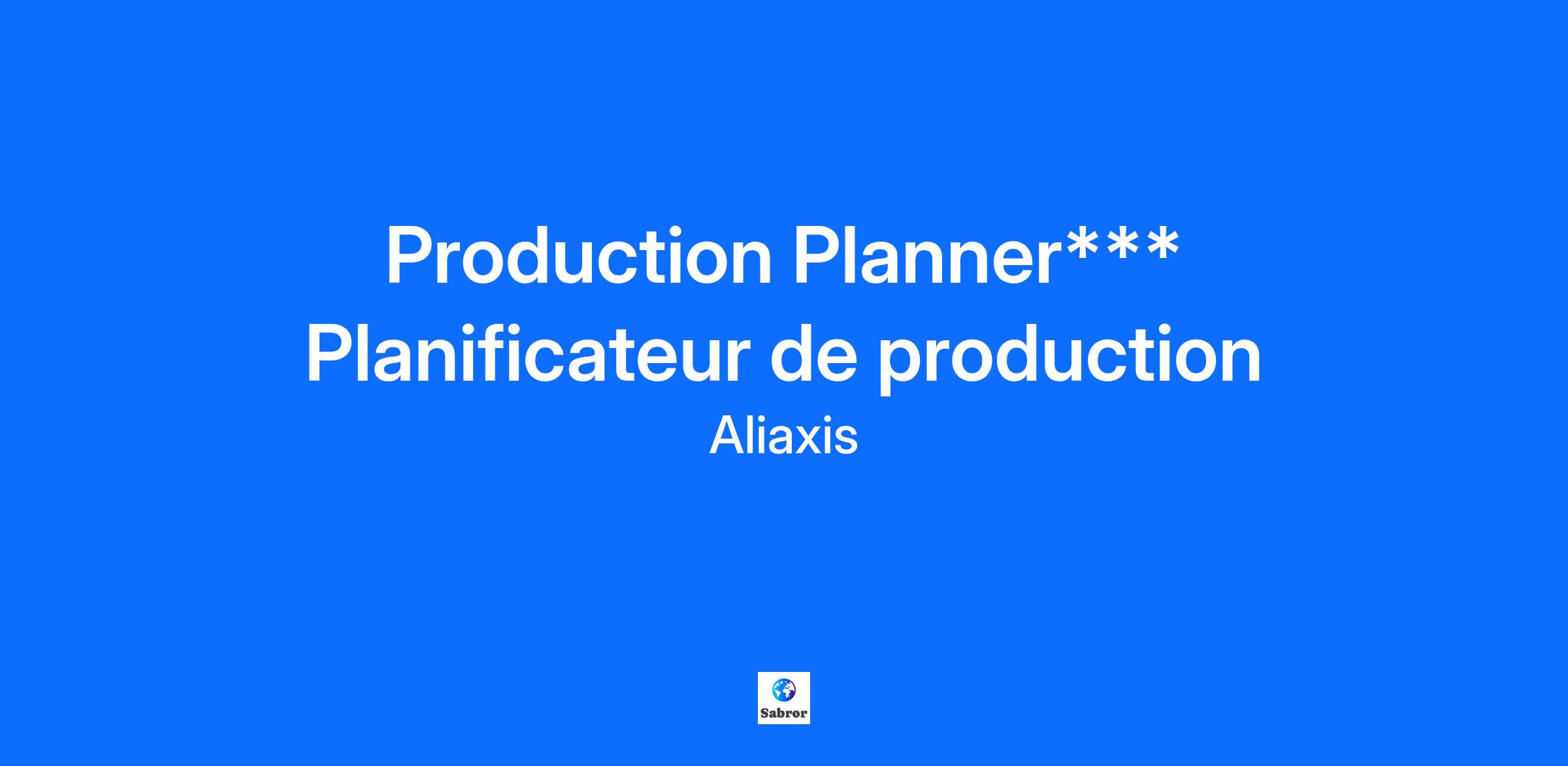 Production Planner***
Planificateur de production
Aliaxis

Sabror